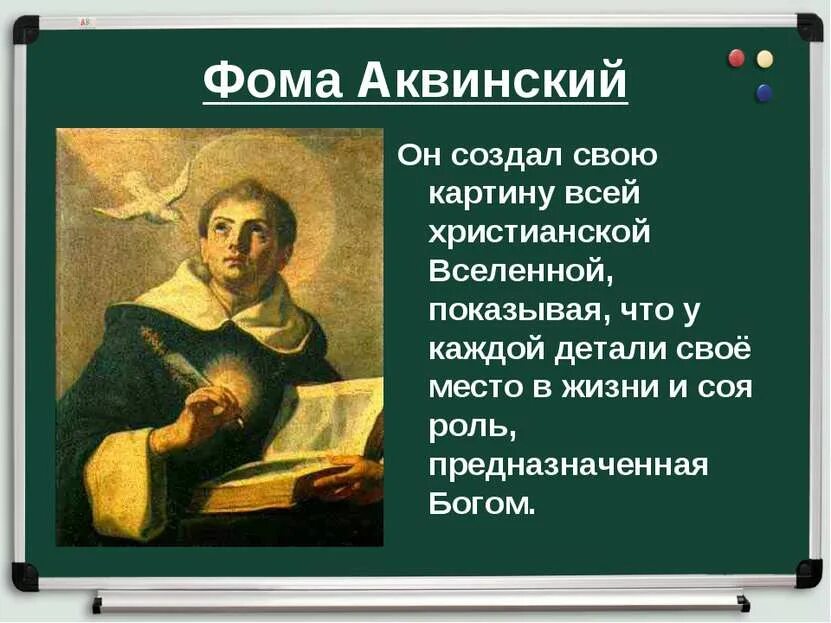 Фома Аквинский

Он создал свою картину всей христианской Вселенной, показывая, что у каждой детали своё место в жизни и соя роль, предназначенная Богом.